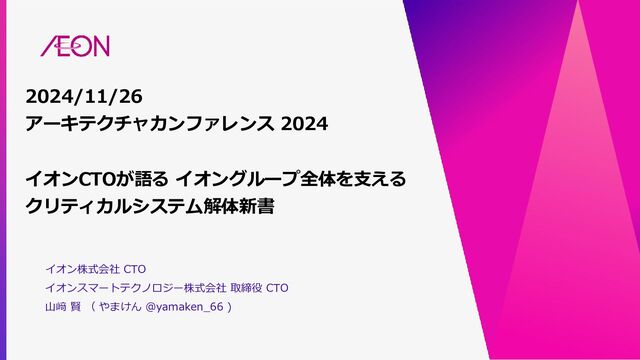 ÆON

2024/11/26
アーキテクチャカンファレンス 2024

イオンCTOが語る イオングループ全体を支える
クリティカルシステム解体新書

イオン株式会社 CTO
イオンスマートテクノロジー株式会社 取締役 CTO
山﨑 賢 （ やまけん @yamaken_66 ）